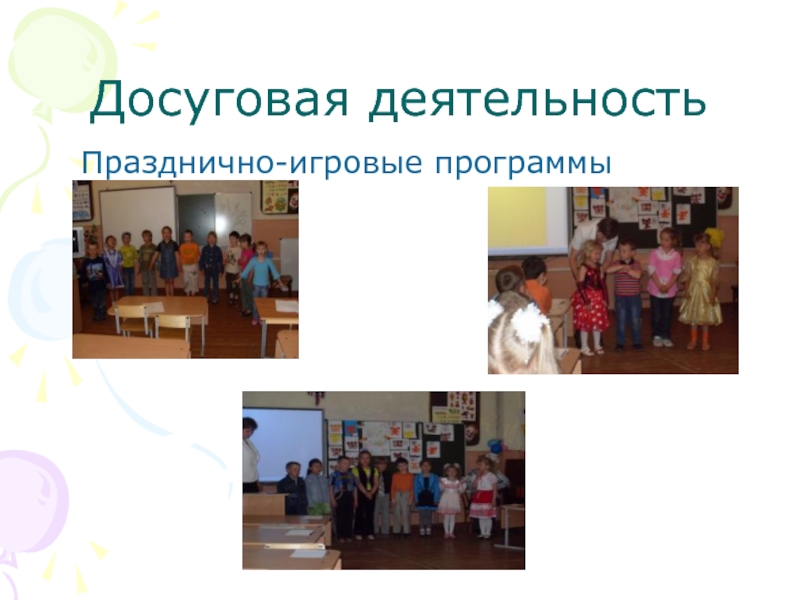 Досуговая деятельность

Празднично-игровые программы